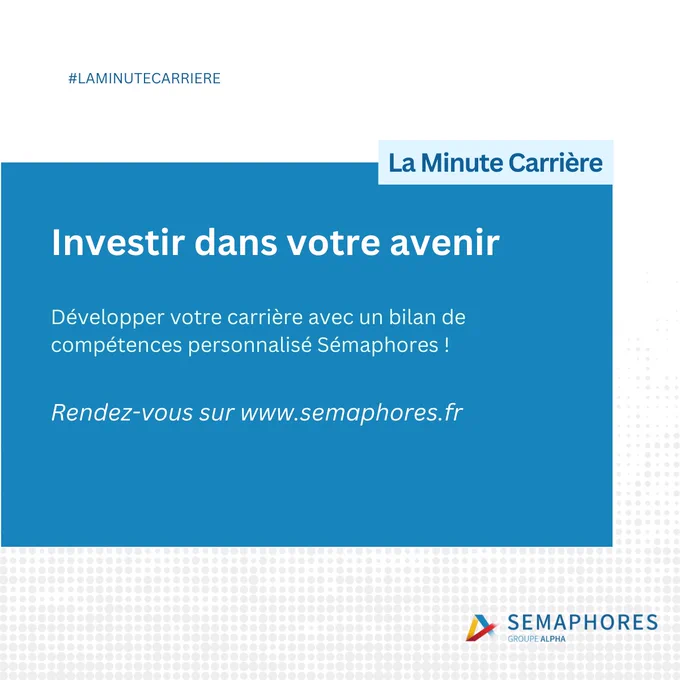 #LAMINUTECARRIERE

La Minute Carrière

Investir dans votre avenir

Développer votre carrière avec un bilan de compétences personnalisé Sémaphores !

Rendez-vous sur www.semaphores.fr

SEMAPHORES
GROUPE ALPHA